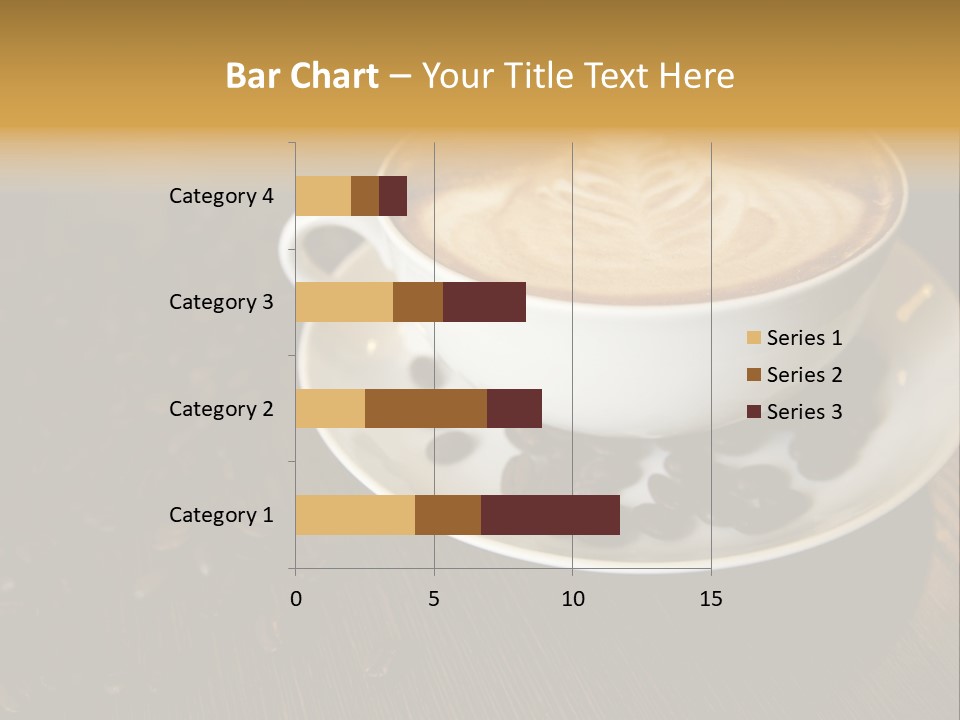 Bar Chart – Your Title Text Here

Category 4
Category 3
Category 2
Category 1

0
5
10
15

Series 1
Series 2
Series 3